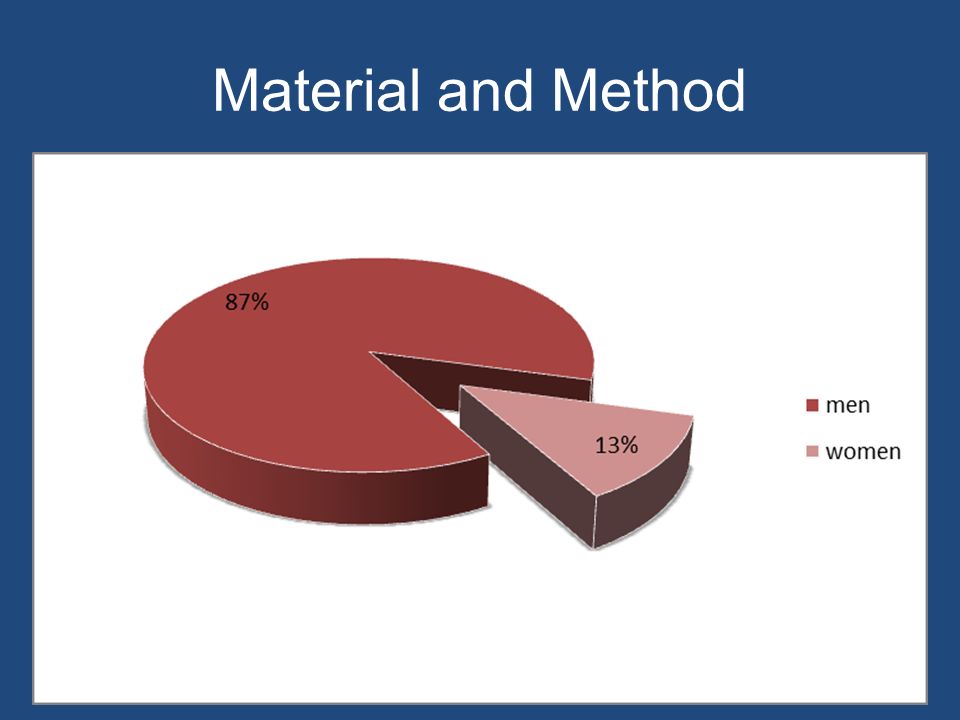 Material and Method

87%

13%

men

women